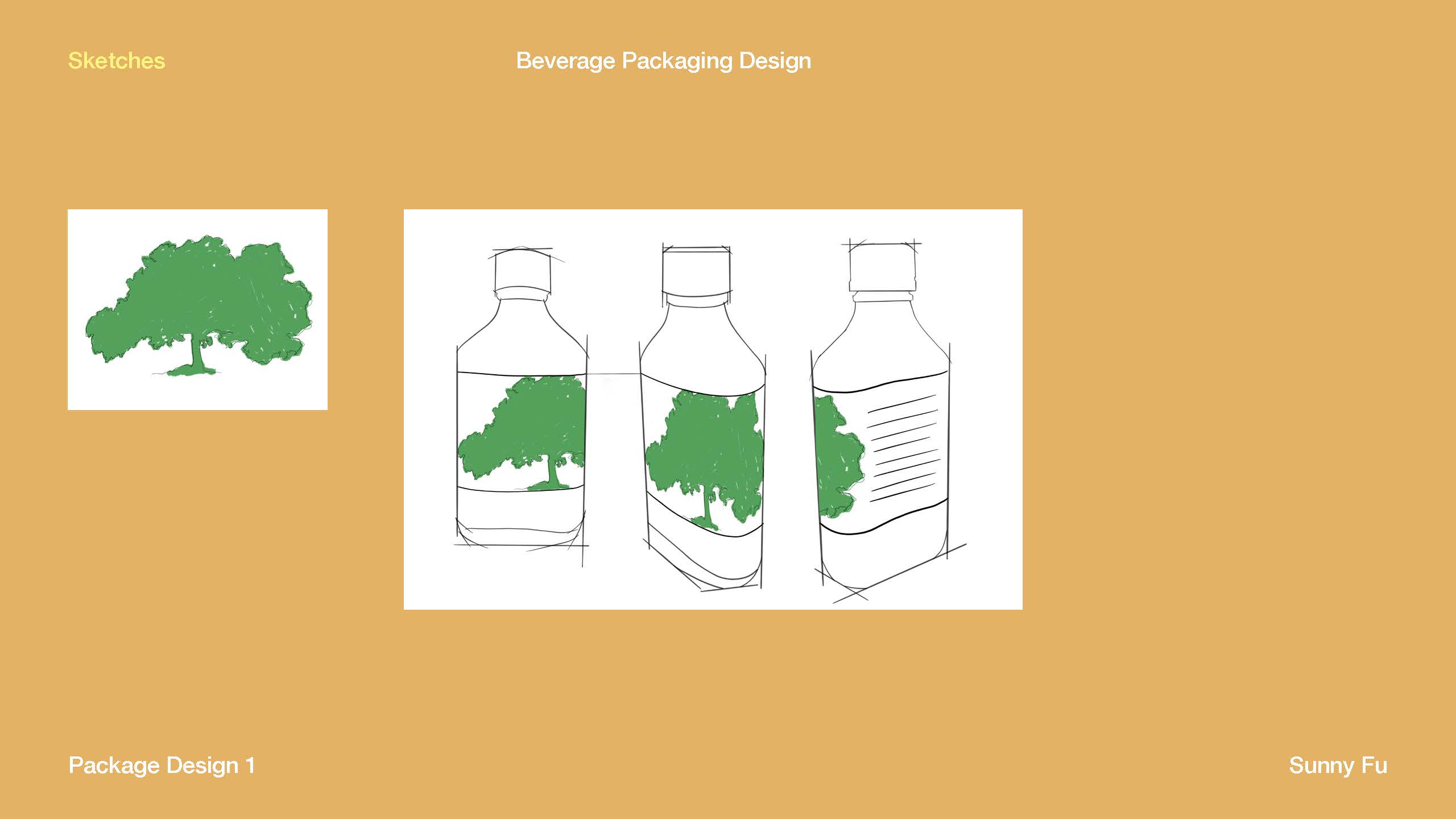 Sketches

Beverage Packaging Design

Package Design 1

Sunny Fu